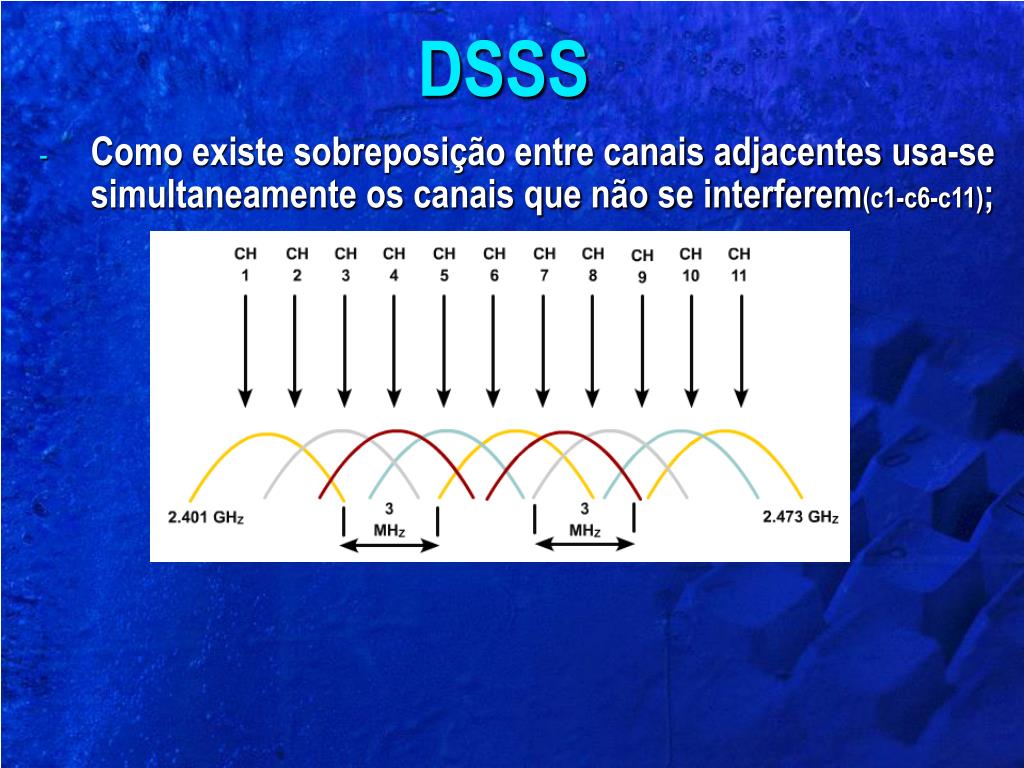 DSSS

- Como existe sobreposição entre canais adjacentes usa-se simultaneamente os canais que não se interferem(c1-c6-c11);

CH 1 CH 2 CH 3 CH 4 CH 5 CH 6 CH 7 CH 8 CH 9 CH 10 CH 11

2.401 GHz 3 MHz 3 MHz 2.473 GHz